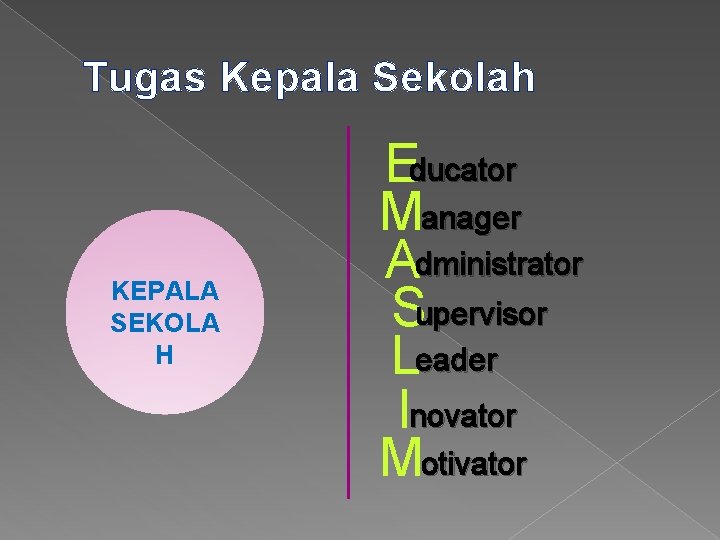 Tugas Kepala Sekolah

KEPALA SEKOLA H

Educator
Manager
Administrator
Supervisor
Leader
Inovator
Motivator